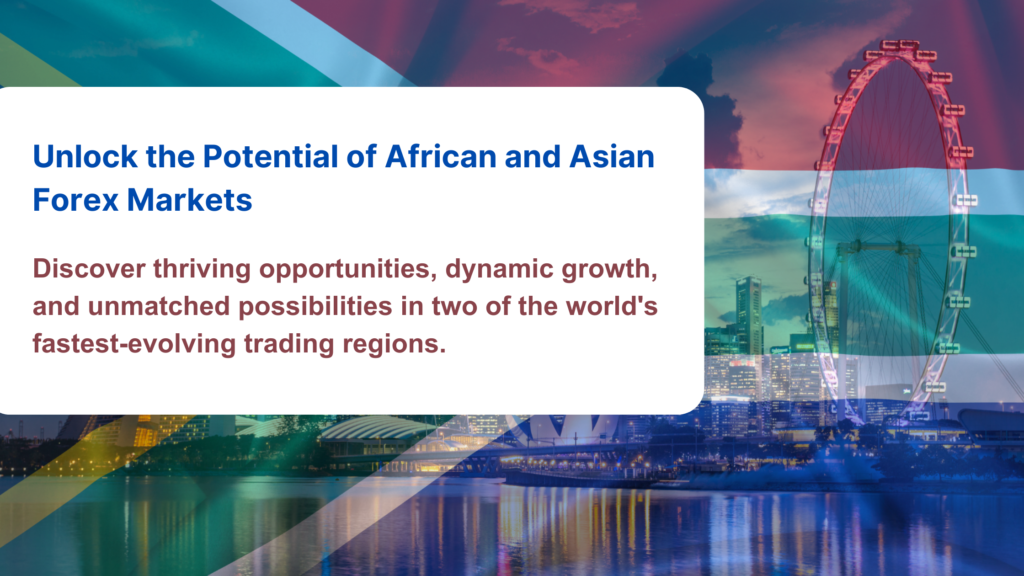 Unlock the Potential of African and Asian Forex Markets

Discover thriving opportunities, dynamic growth, and unmatched possibilities in two of the world's fastest-evolving trading regions.